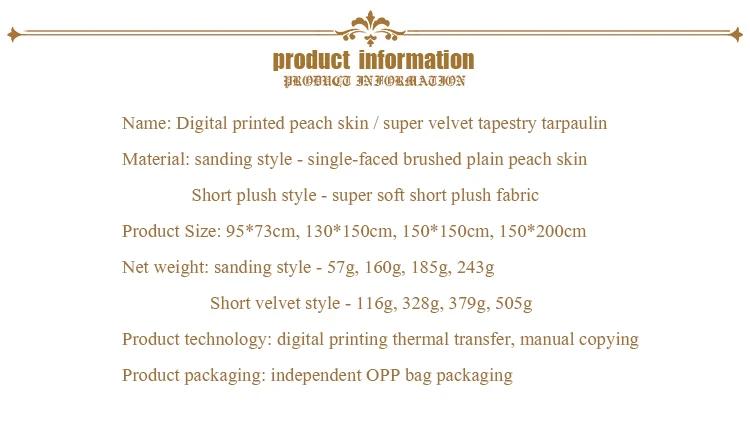 product information
PRODUCT INFORMATION

Name: Digital printed peach skin / super velvet tapestry tarpaulin

Material: sanding style - single-faced brushed plain peach skin

Short plush style - super soft short plush fabric

Product Size: 95*73cm, 130*150cm, 150*150cm, 150*200cm

Net weight: sanding style - 57g, 160g, 185g, 243g

Short velvet style - 116g, 328g, 379g, 505g

Product technology: digital printing thermal transfer, manual copying

Product packaging: independent OPP bag packaging